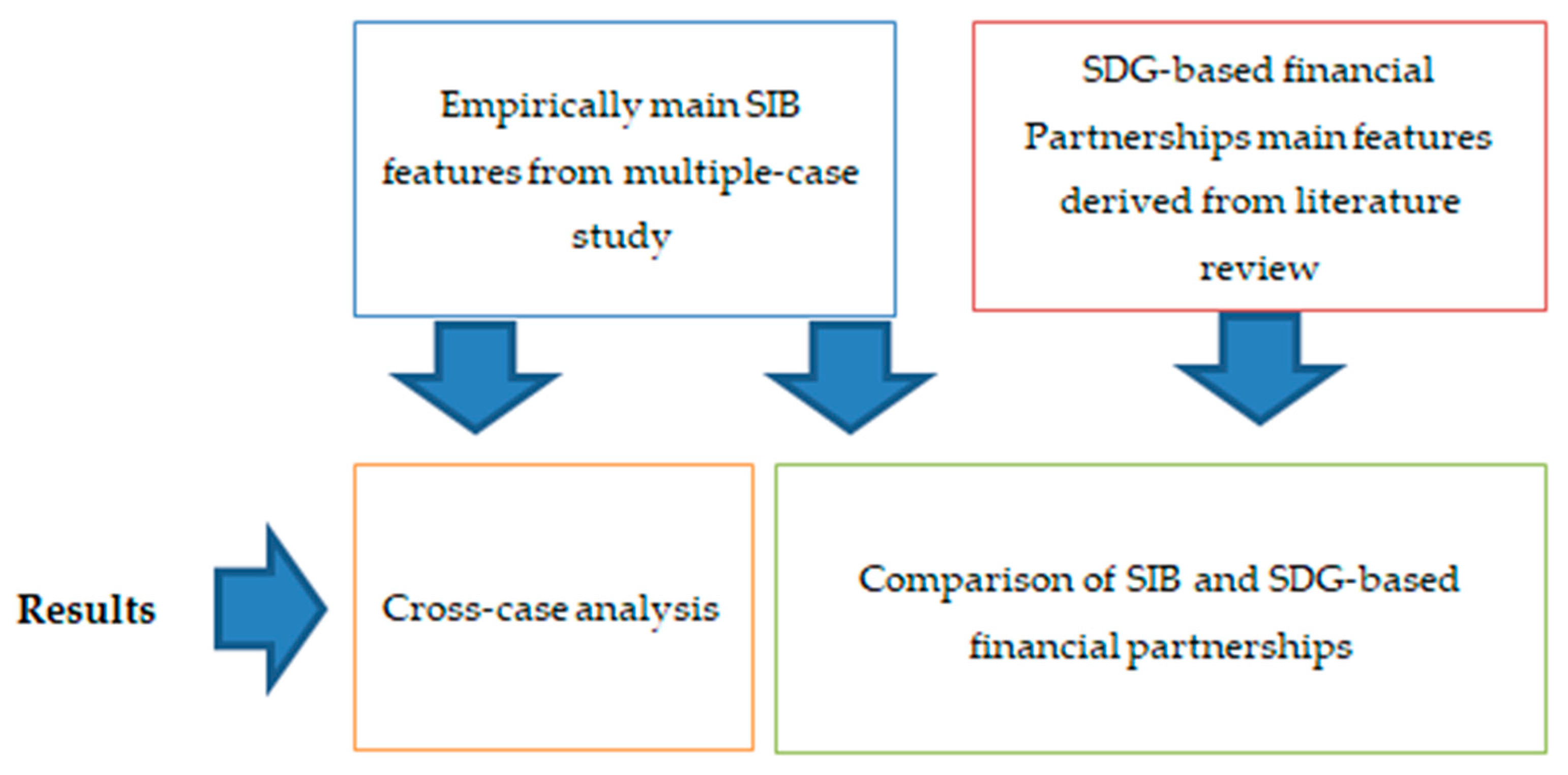 Empirically main SIB features from multiple-case study

SDG-based financial Partnerships main features derived from literature review

Results

Cross-case analysis

Comparison of SIB and SDG-based financial partnerships